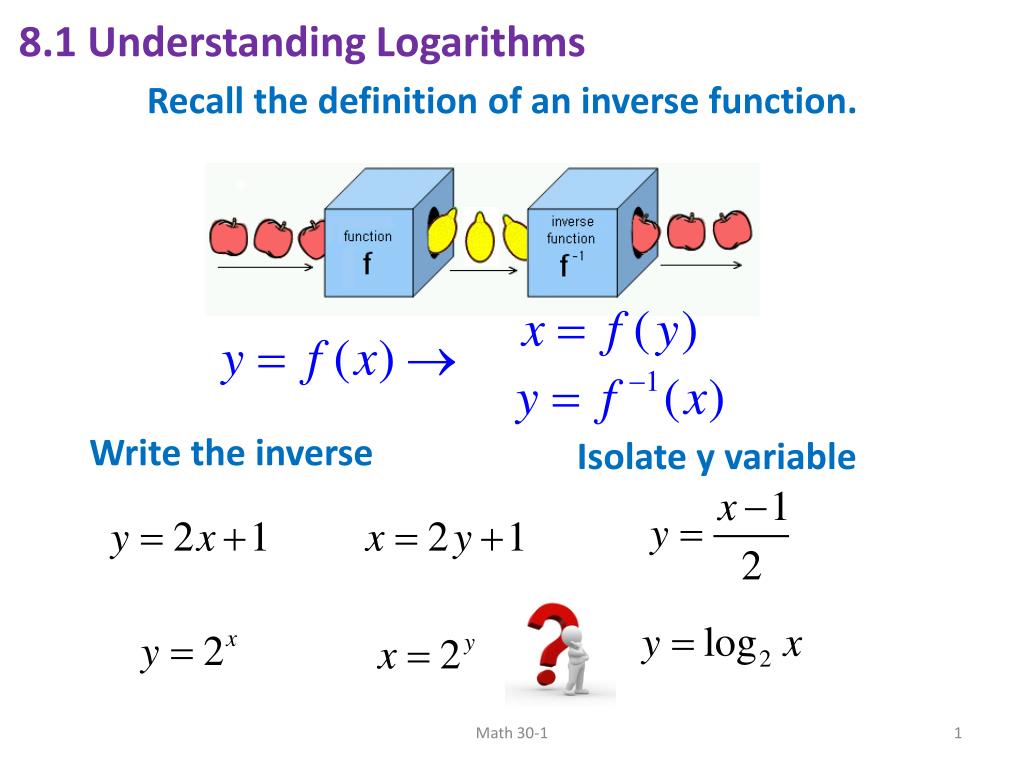 8.1 Understanding Logarithms

Recall the definition of an inverse function.

function
f

inverse function
$f^{-1}$

$y = f(x) \rightarrow$

$x = f(y)$
$y = f^{-1}(x)$

Write the inverse

Isolate y variable

$y = 2x + 1$

$x = 2y + 1$

$y = \frac{x-1}{2}$

$y = 2^x$

$x = 2^y$

$y = \log_2 x$

Math 30-1

1